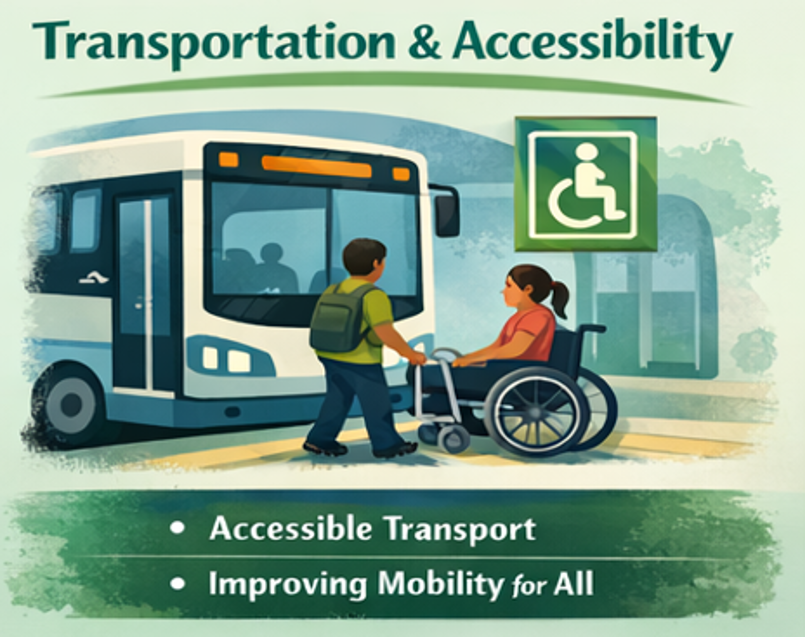 Transportation & Accessibility

• Accessible Transport
• Improving Mobility for All